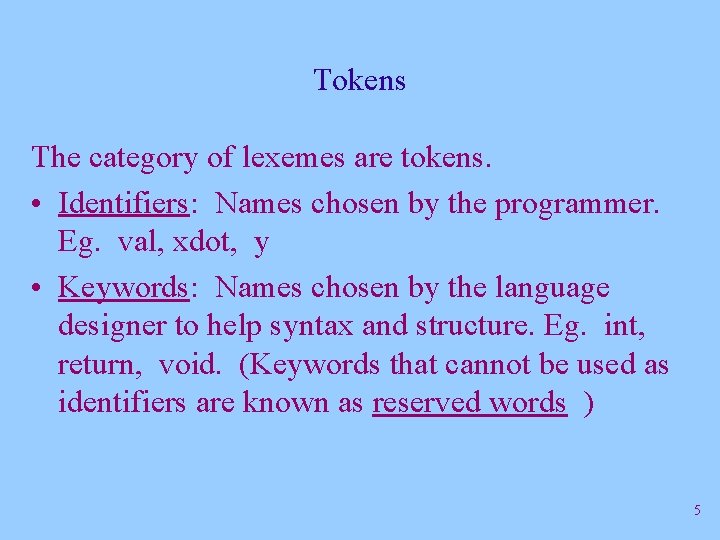 Tokens

The category of lexemes are tokens.

• Identifiers: Names chosen by the programmer. Eg. val, xdot, y

• Keywords: Names chosen by the language designer to help syntax and structure. Eg. int, return, void. (Keywords that cannot be used as identifiers are known as reserved words )

5